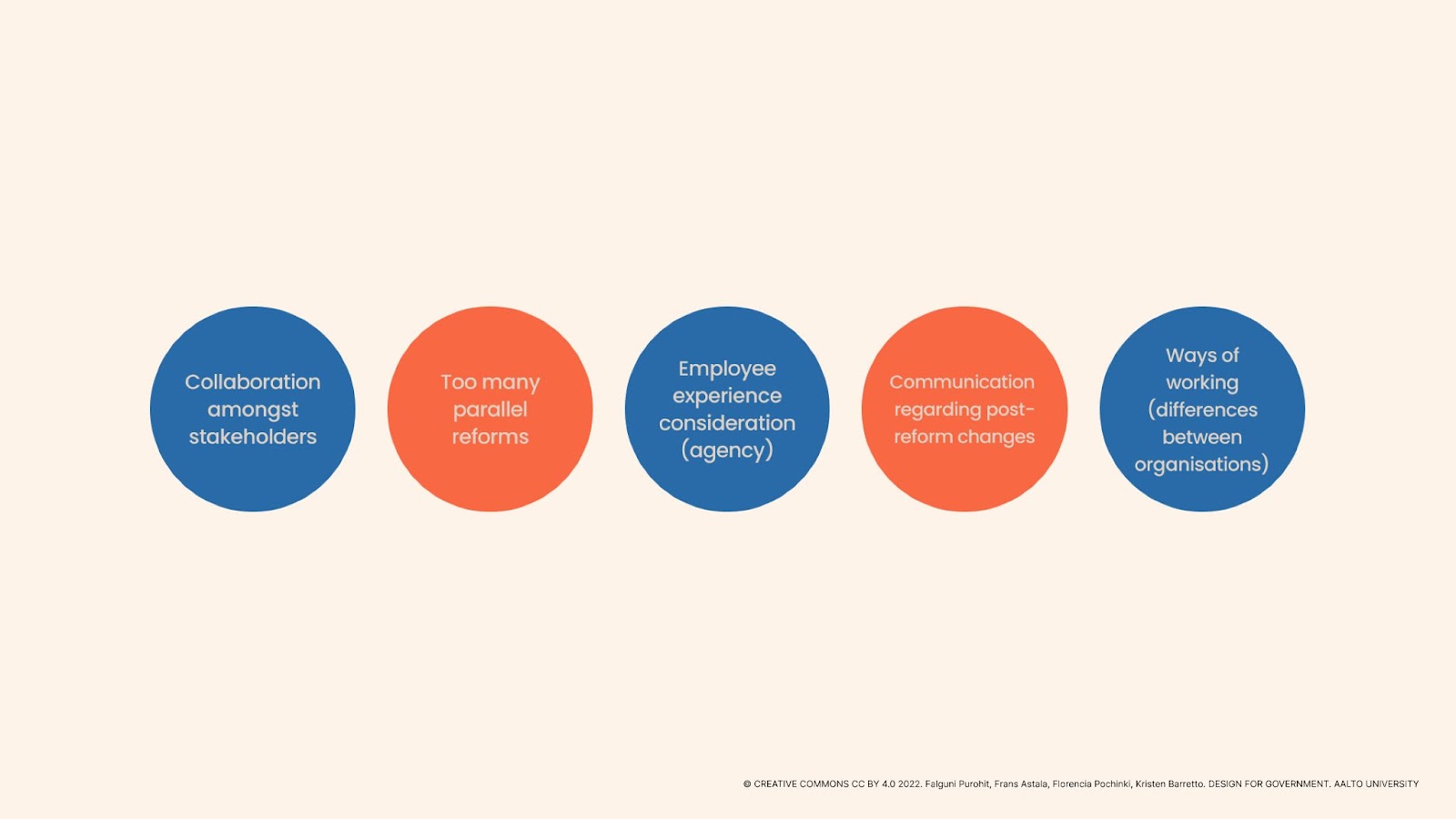 Collaboration amongst stakeholders

Too many parallel reforms

Employee experience consideration (agency)

Communication regarding post-reform changes

Ways of working (differences between organisations)

© CREATIVE COMMONS CC BY 4.0 2022. Falguni Purohit, Frans Astala, Florencia Pochinki, Kristen Barretto. DESIGN FOR GOVERNMENT. AALTO UNIVERSITY